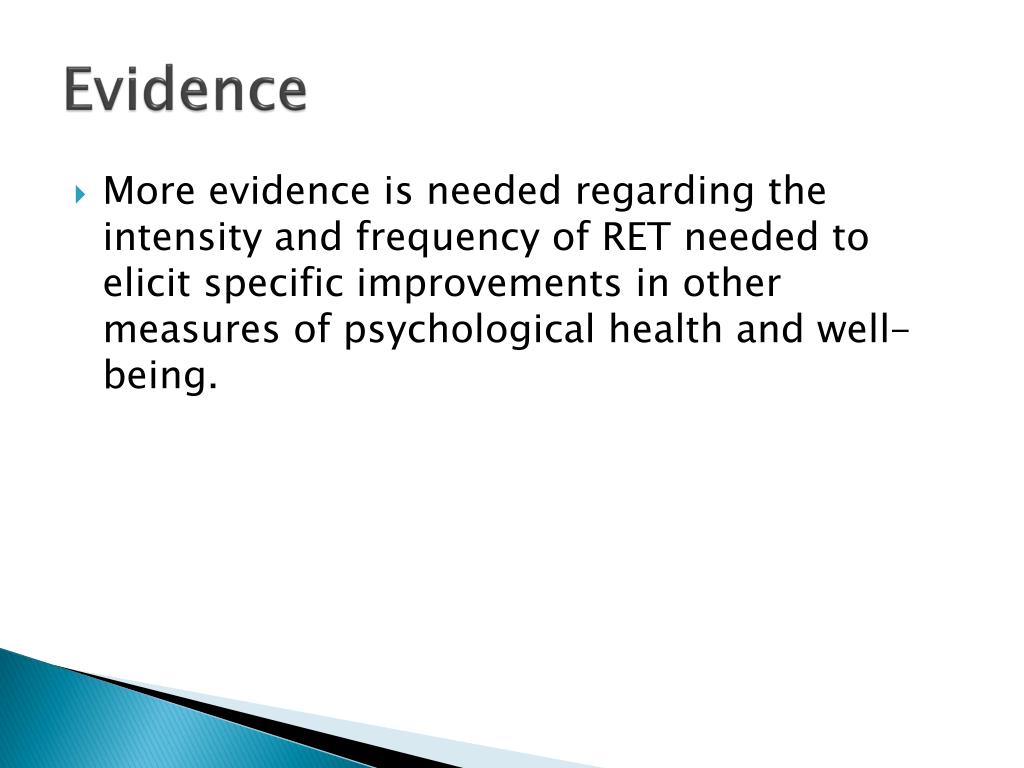 Evidence

More evidence is needed regarding the intensity and frequency of RET needed to elicit specific improvements in other measures of psychological health and well-being.